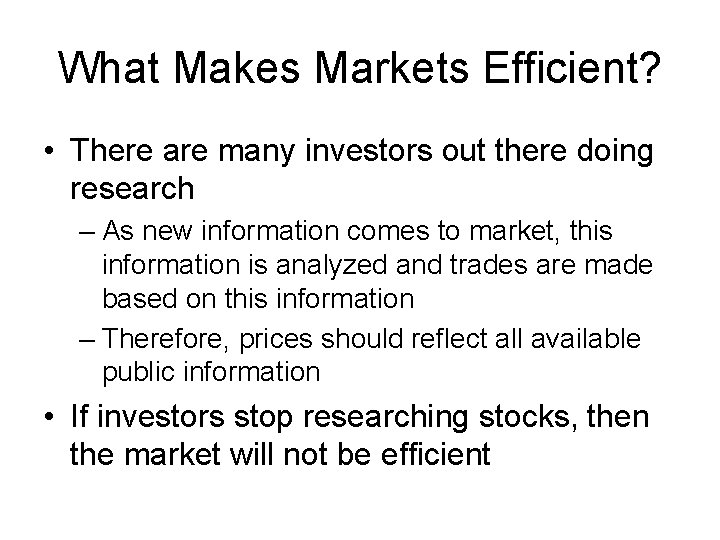 What Makes Markets Efficient?

• There are many investors out there doing research

– As new information comes to market, this information is analyzed and trades are made based on this information

– Therefore, prices should reflect all available public information

• If investors stop researching stocks, then the market will not be efficient